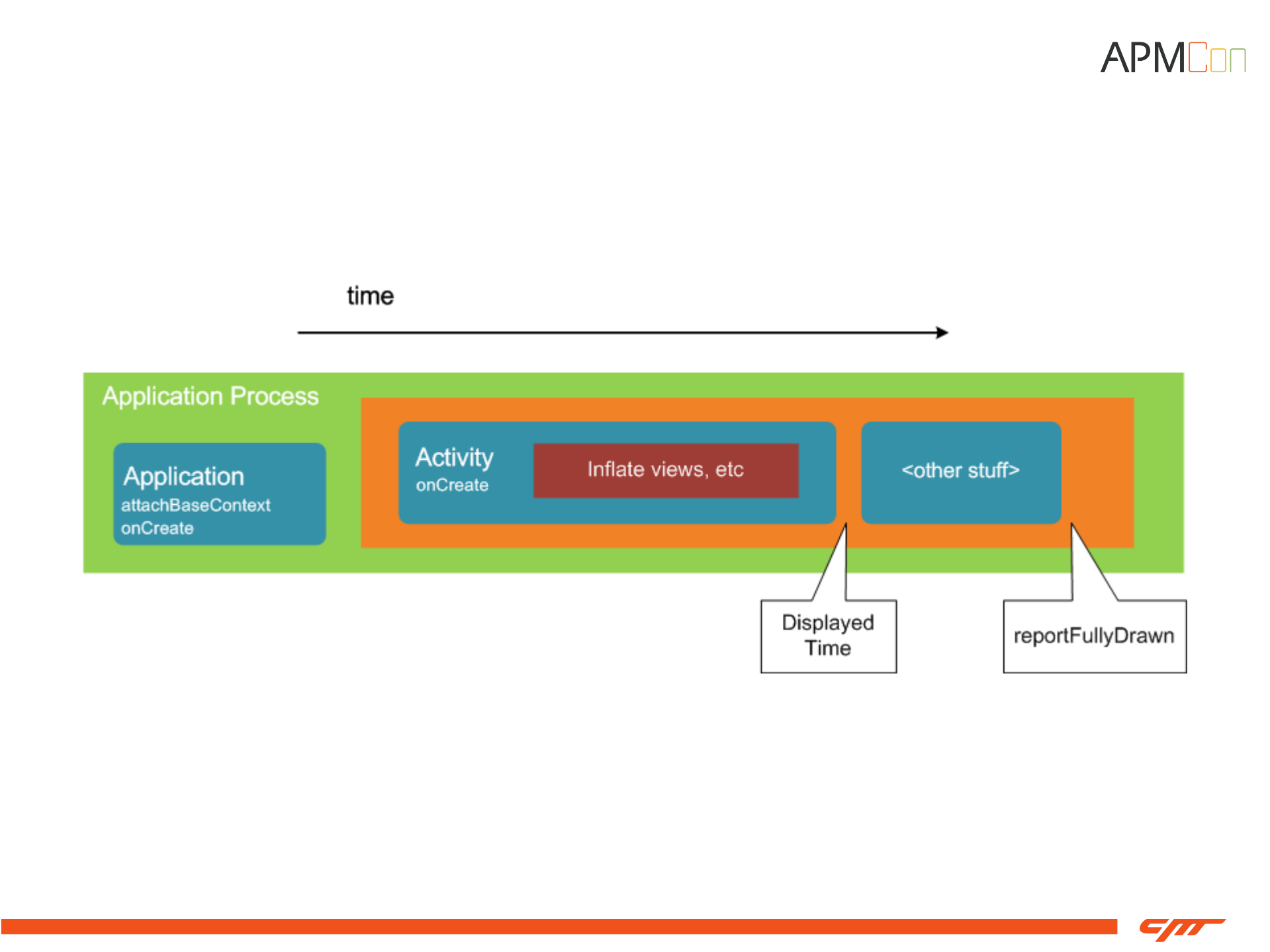 APMCon

time

Application Process

Application
attachBaseContext
onCreate

Activity
onCreate

Inflate views, etc

<other stuff>

Displayed Time

reportFullyDrawn